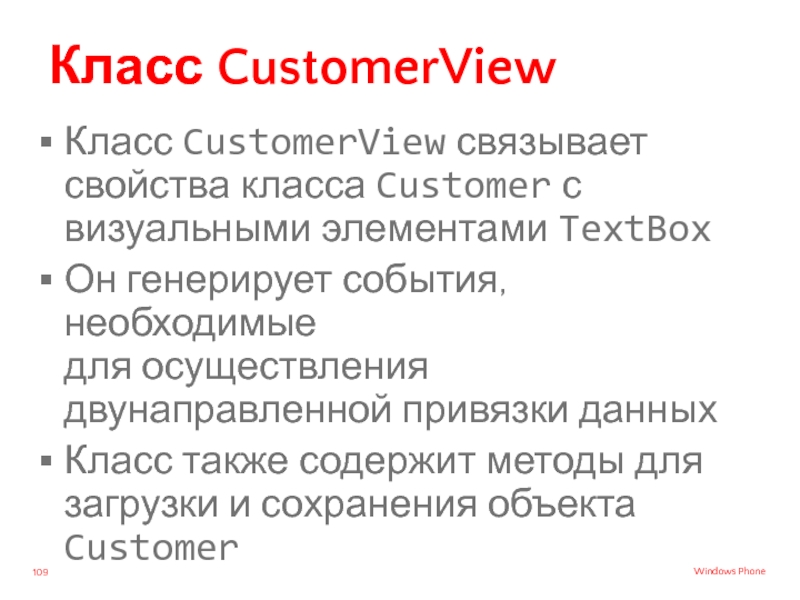 Класс CustomerView

▪ Класс CustomerView связывает свойства класса Customer с визуальными элементами TextBox

▪ Он генерирует события, необходимые для осуществления двунаправленной привязки данных

▪ Класс также содержит методы для загрузки и сохранения объекта Customer

109

Windows Phone